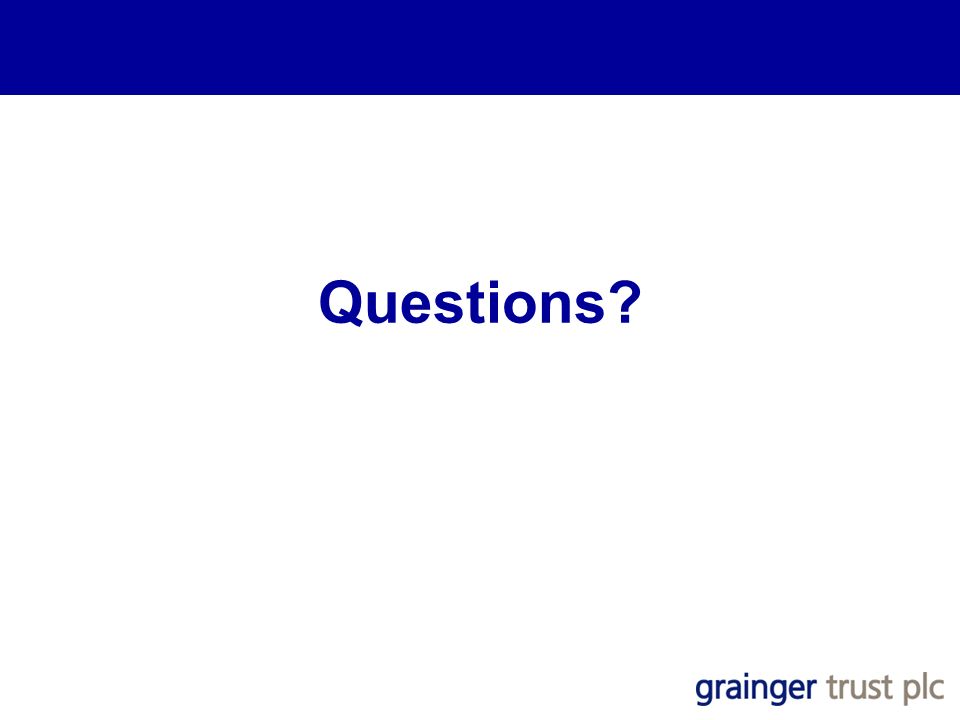 Questions?

grainger trust plc